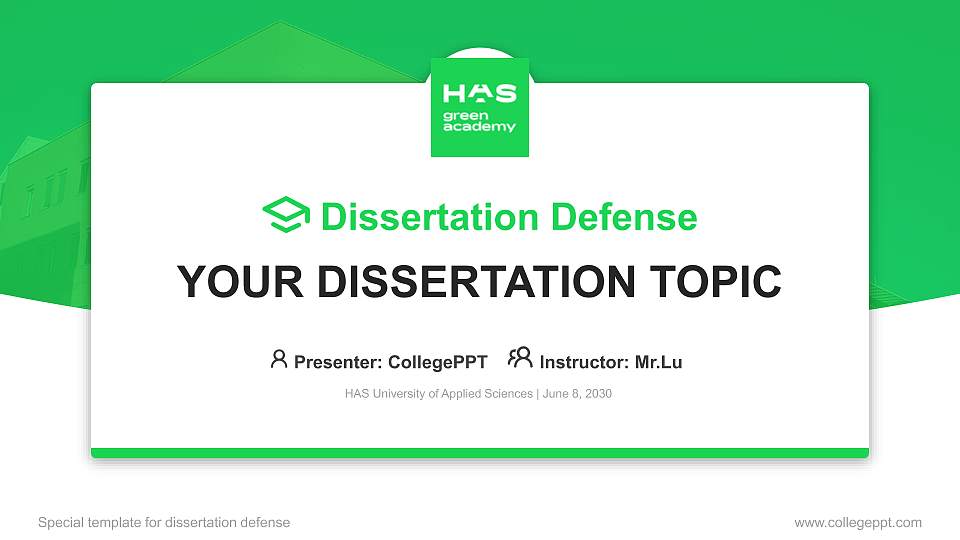 HAS
green academy

Dissertation Defense

YOUR DISSERTATION TOPIC

Presenter: CollegePPT Instructor: Mr.Lu

HAS University of Applied Sciences | June 8, 2030

Special template for dissertation defense

www.collegeppt.com